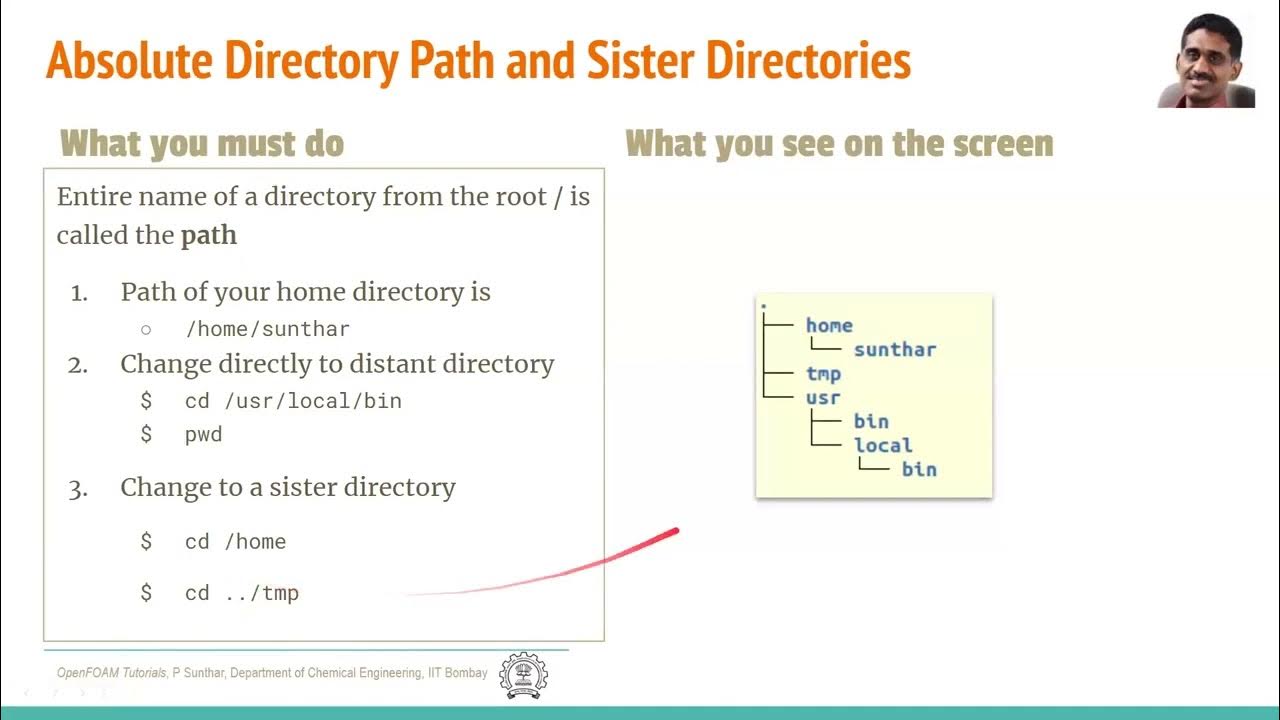 Absolute Directory Path and Sister Directories

What you must do

Entire name of a directory from the root / is called the **path**

1. Path of your home directory is
   ○ /home/sunthar
2. Change directly to distant directory
   $ cd /usr/local/bin
   $ pwd
3. Change to a sister directory
   $ cd /home
   $ cd ../tmp

What you see on the screen

.
├── home
│   └── sunthar
├── tmp
└── usr
    ├── bin
    └── local
        └── bin

OpenFOAM Tutorials, P Sunthar, Department of Chemical Engineering, IIT Bombay